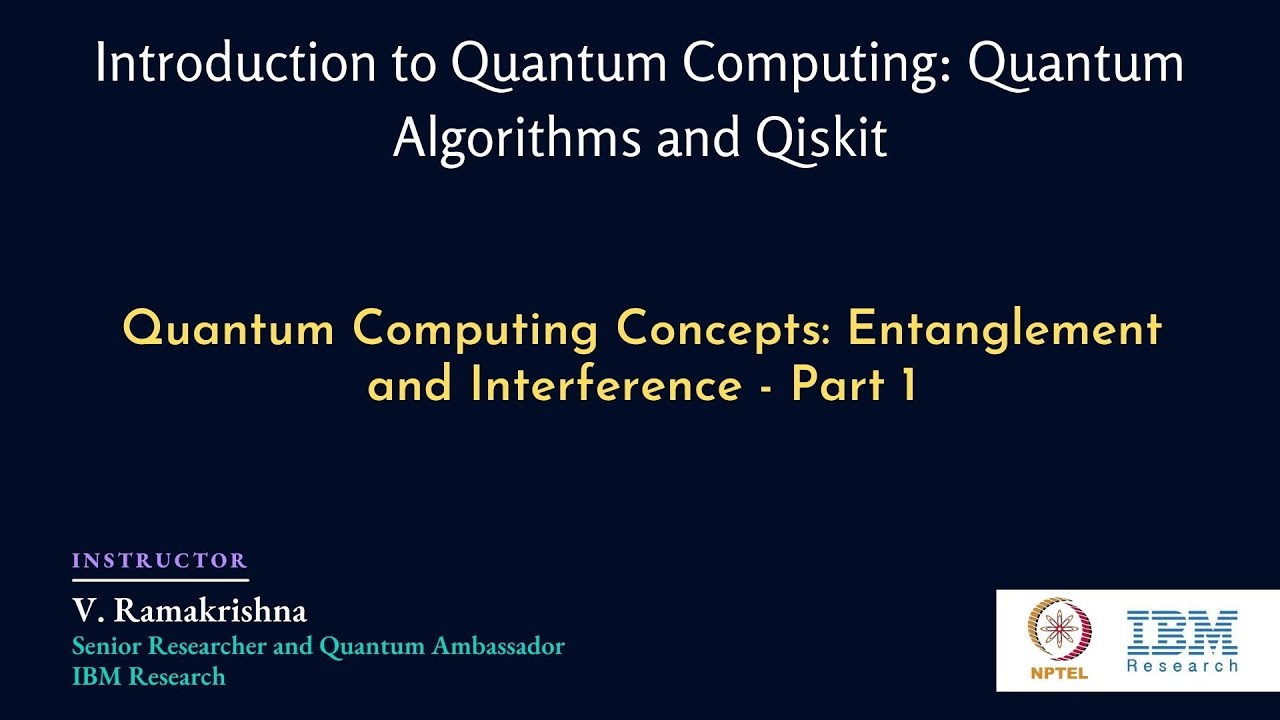 Introduction to Quantum Computing: Quantum Algorithms and Qiskit

Quantum Computing Concepts: Entanglement and Interference - Part 1

INSTRUCTOR

V. Ramakrishna
Senior Researcher and Quantum Ambassador
IBM Research

NPTEL

IBM
Research